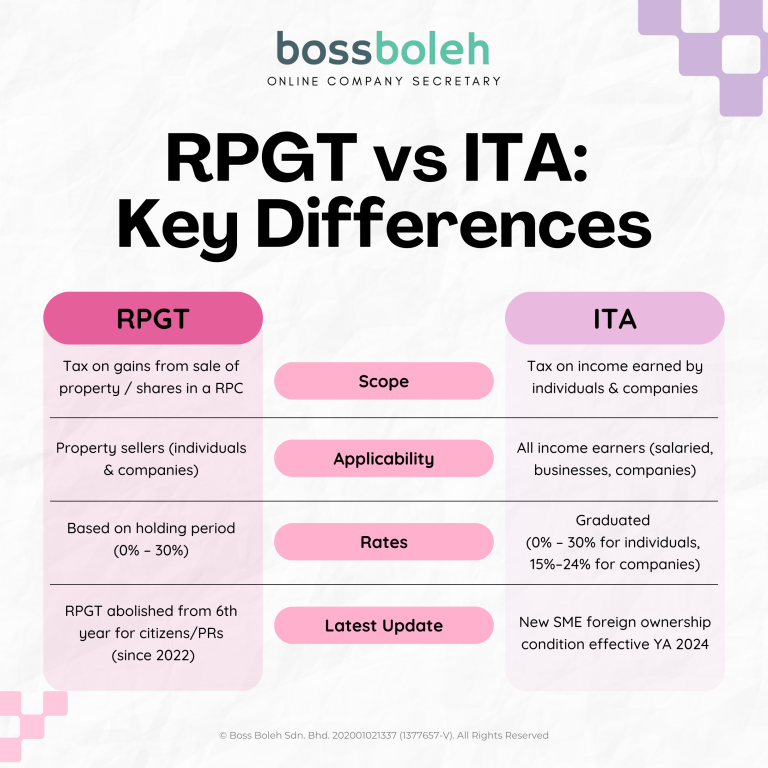 bossboleh
ONLINE COMPANY SECRETARY

RPGT vs ITA: Key Differences

| RPGT | | ITA |
|---|---|---|
| Tax on gains from sale of property / shares in a RPC | Scope | Tax on income earned by individuals & companies |
| Property sellers (individuals & companies) | Applicability | All income earners (salaried, businesses, companies) |
| Based on holding period (0% – 30%) | Rates | Graduated (0% – 30% for individuals, 15%–24% for companies) |
| RPGT abolished from 6th year for citizens/PRs (since 2022) | Latest Update | New SME foreign ownership condition effective YA 2024 |

© Boss Boleh Sdn. Bhd. 202001021337 (1377657-V). All Rights Reserved